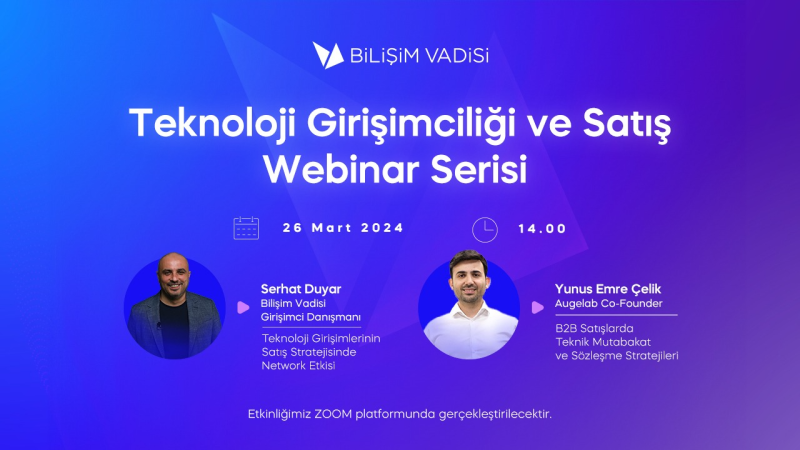 BİLİŞİM VADİSİ

Teknoloji Girişimciliği ve Satış Webinar Serisi

26 Mart 2024

14.00

Serhat Duyar
Bilişim Vadisi Girişimci Danışmanı

Teknoloji Girişimlerinin Satış Stratejisinde Network Etkisi

Yunus Emre Çelik
Augelab Co-Founder

B2B Satışlarda Teknik Mutabakat ve Sözleşme Stratejileri

Etkinliğimiz ZOOM platformunda gerçekleştirilecektir.